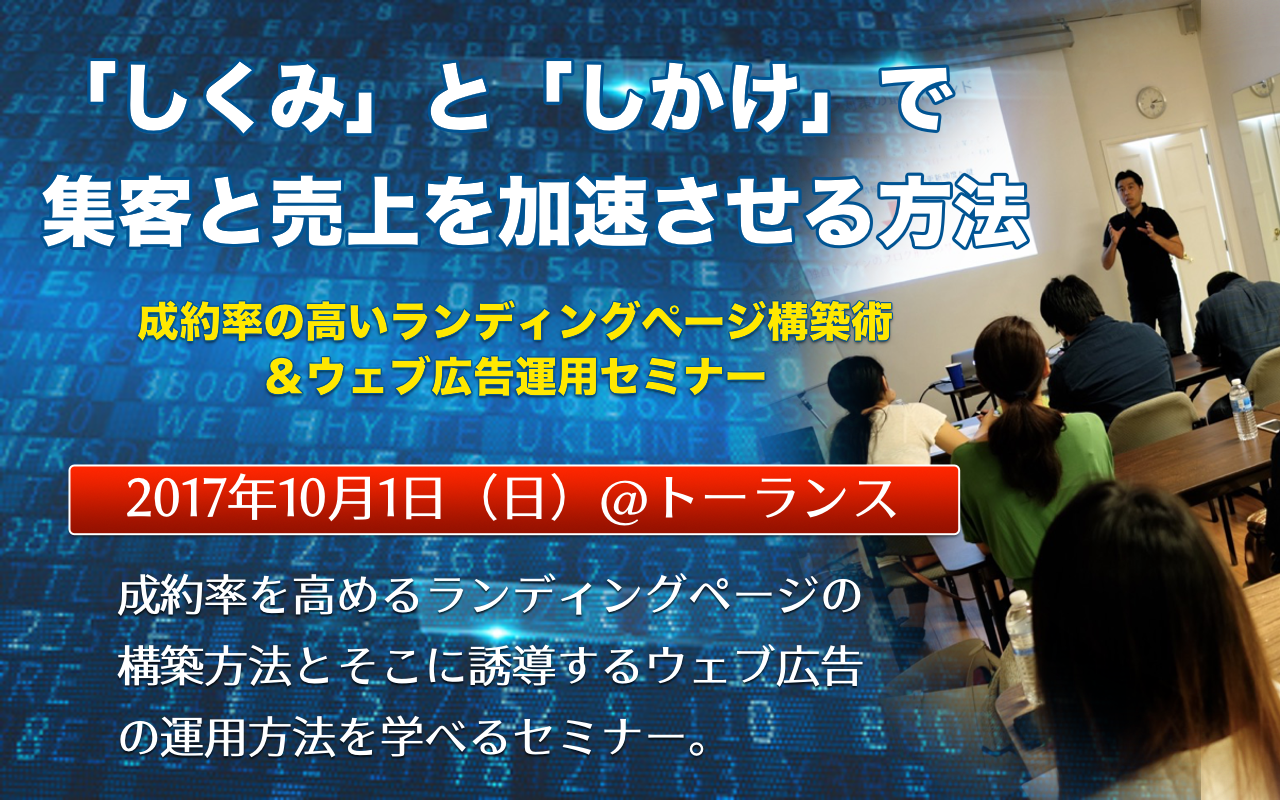 「しくみ」と「しかけ」で
集客と売上を加速させる方法

成約率の高いランディングページ構築術
＆ウェブ広告運用セミナー

2017年10月1日（日）@トーランス

成約率を高めるランディングページの構築方法とそこに誘導するウェブ広告の運用方法を学べるセミナー。